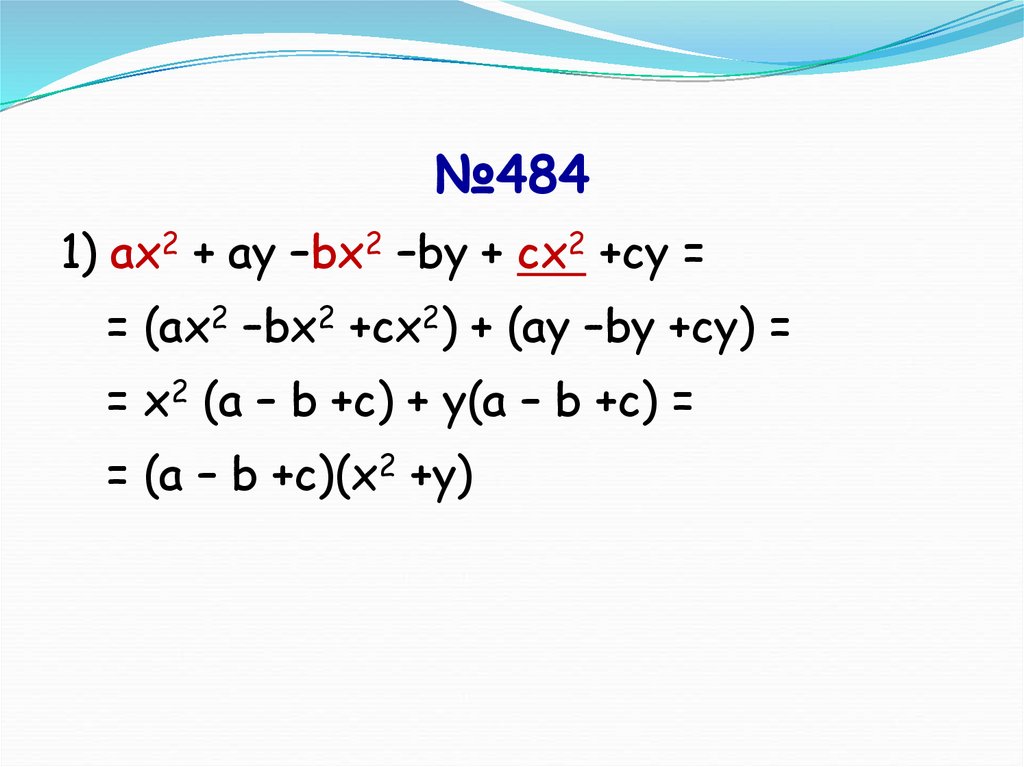 №484

1) $ax^2 + ay - bx^2 - by + cx^2 + cy =$

$= (ax^2 - bx^2 + cx^2) + (ay - by + cy) =$

$= x^2 (a - b + c) + y(a - b + c) =$

$= (a - b + c)(x^2 + y)$